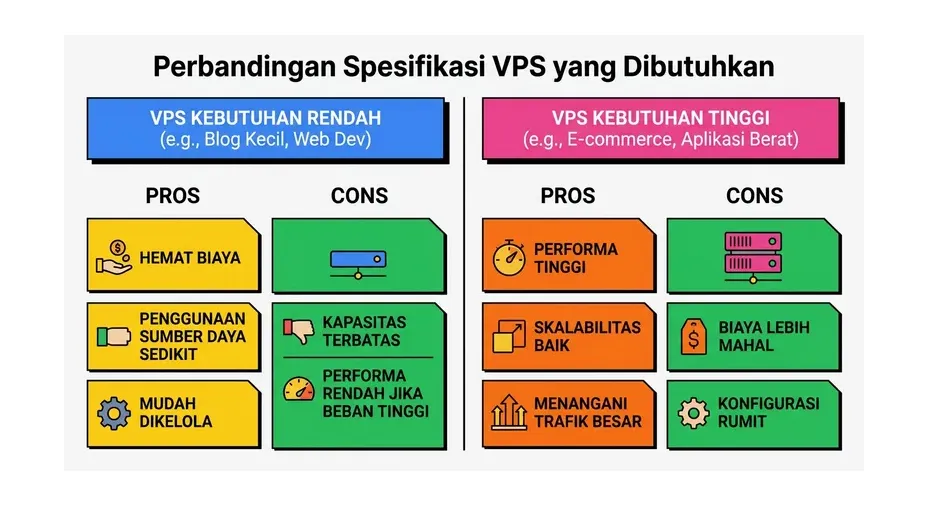 Perbandingan Spesifikasi VPS yang Dibutuhkan

VPS KEBUTUHAN RENDAH
(e.g., Blog Kecil, Web Dev)

PROS

HEMAT BIAYA

PENGGUNAAN SUMBER DAYA SEDIKIT

MUDAH DIKELOLA

CONS

KAPASITAS TERBATAS

PERFORMA RENDAH JIKA BEBAN TINGGI

VPS KEBUTUHAN TINGGI
(e.g., E-commerce, Aplikasi Berat)

PROS

PERFORMA TINGGI

SKALABILITAS BAIK

MENANGANI TRAFIK BESAR

CONS

BIAYA LEBIH MAHAL

KONFIGURASI RUMIT